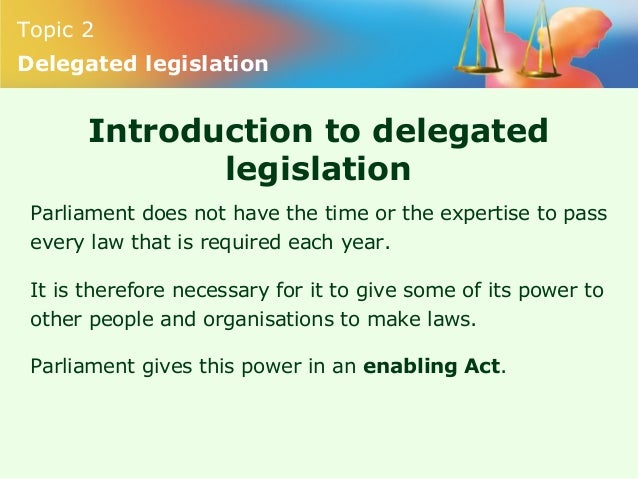 Topic 2
Delegated legislation

Introduction to delegated legislation

Parliament does not have the time or the expertise to pass every law that is required each year.

It is therefore necessary for it to give some of its power to other people and organisations to make laws.

Parliament gives this power in an enabling Act.